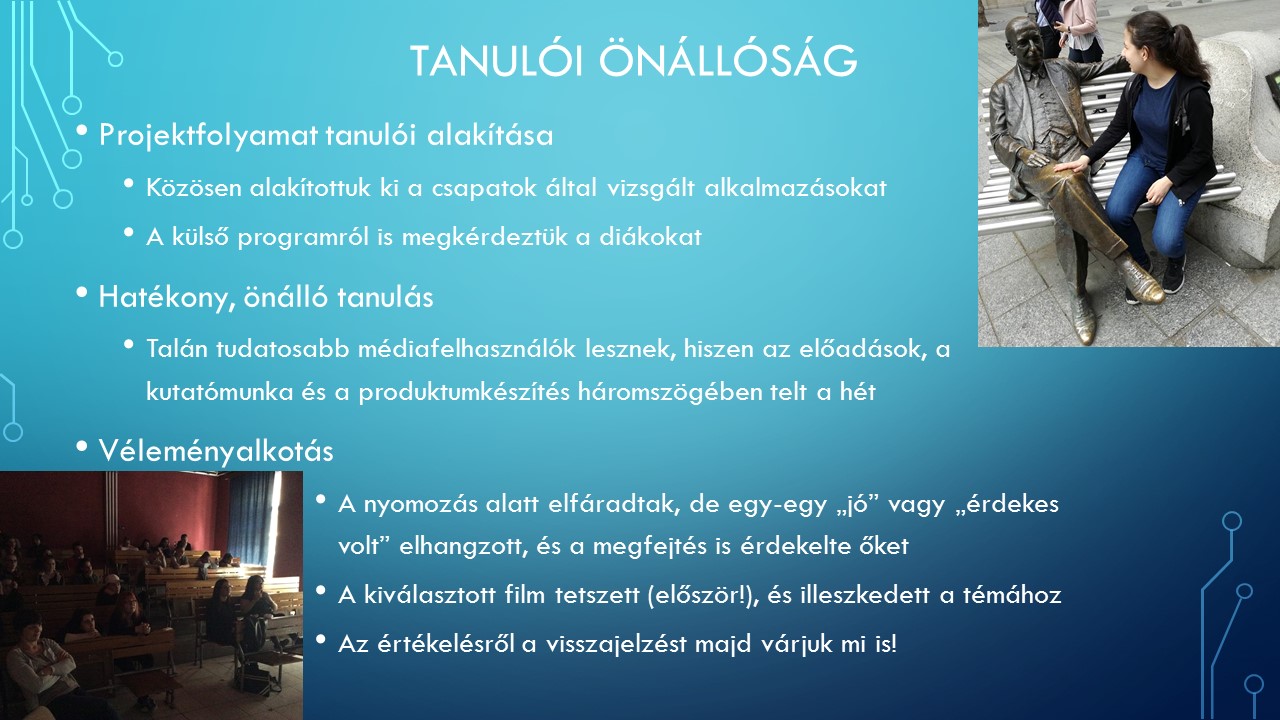 TANULÓI ÖNÁLLÓSÁG

• Projektfolyamat tanulói alakítása

• Közösen alakítottuk ki a csapatok által vizsgált alkalmazásokat

• A külső programról is megkérdeztük a diákokat

• Hatékony, önálló tanulás

• Talán tudatosabb médiafelhasználók lesznek, hiszen az előadások, a kutatómunka és a produktumkészítés háromszögében telt a hét

• Véleményalkotás

• A nyomozás alatt elfáradtak, de egy-egy „jó” vagy „érdekes volt” elhangzott, és a megfejtés is érdekelte őket

• A kiválasztott film tetszett (először!), és illeszkedett a témához

• Az értékelésről a visszajelzést majd várjuk mi is!